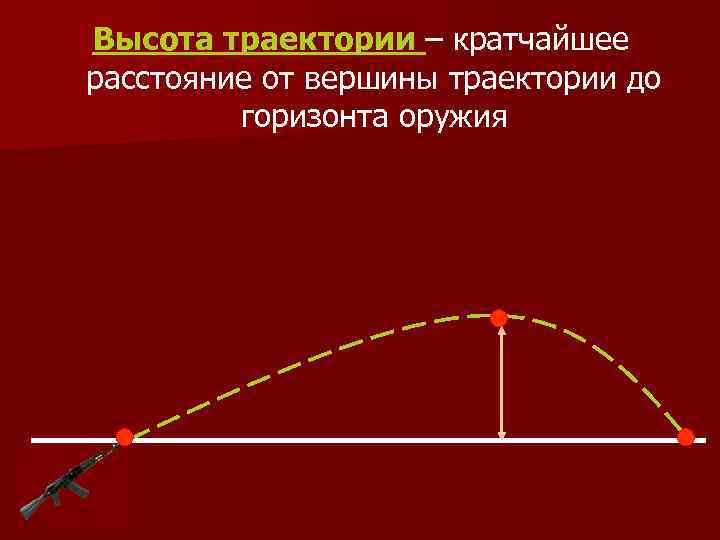 Высота траектории – кратчайшее расстояние от вершины траектории до горизонта оружия